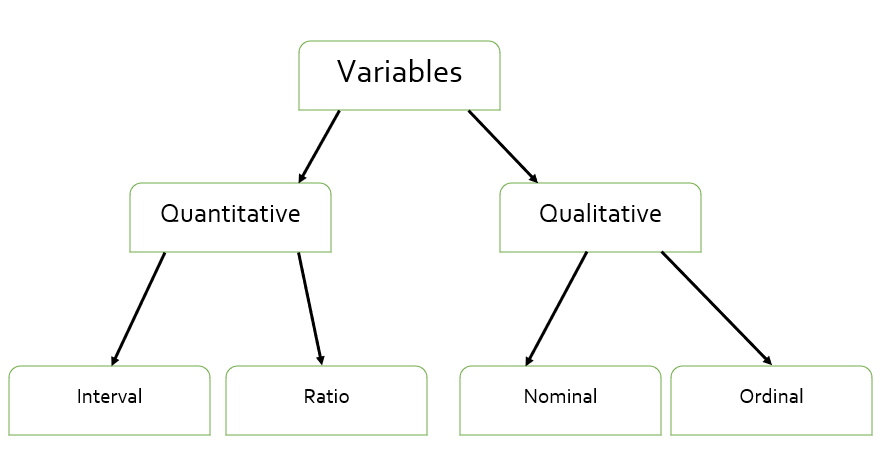 Variables

Quantitative

Qualitative

Interval

Ratio

Nominal

Ordinal